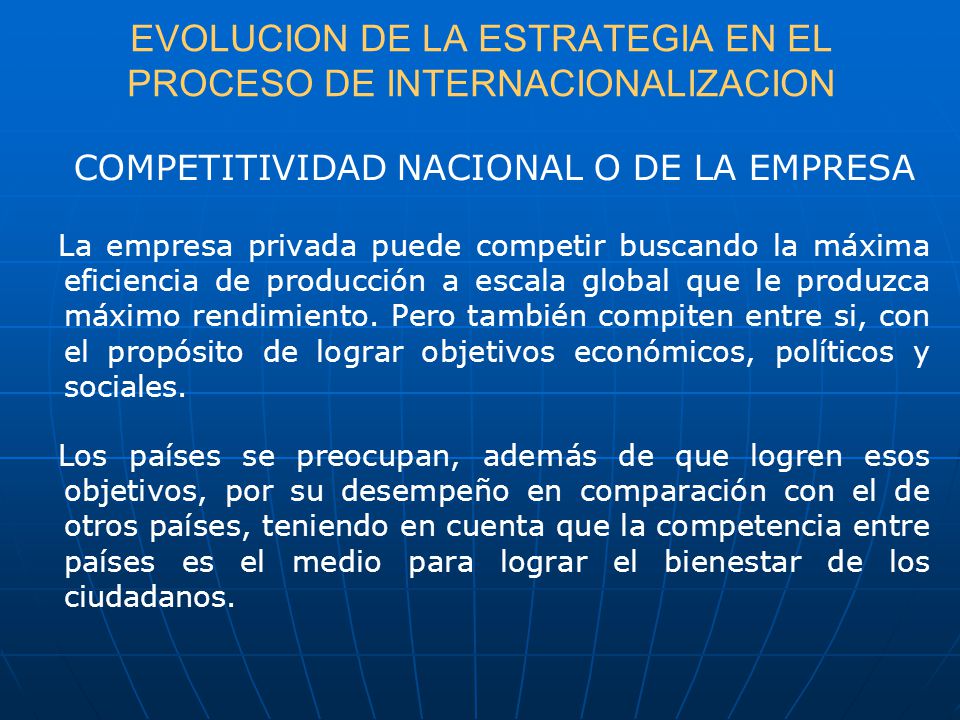 EVOLUCION DE LA ESTRATEGIA EN EL PROCESO DE INTERNACIONALIZACION

COMPETITIVIDAD NACIONAL O DE LA EMPRESA

La empresa privada puede competir buscando la máxima eficiencia de producción a escala global que le produzca máximo rendimiento. Pero también compiten entre si, con el propósito de lograr objetivos económicos, políticos y sociales.

Los países se preocupan, además de que logren esos objetivos, por su desempeño en comparación con el de otros países, teniendo en cuenta que la competencia entre países es el medio para lograr el bienestar de los ciudadanos.